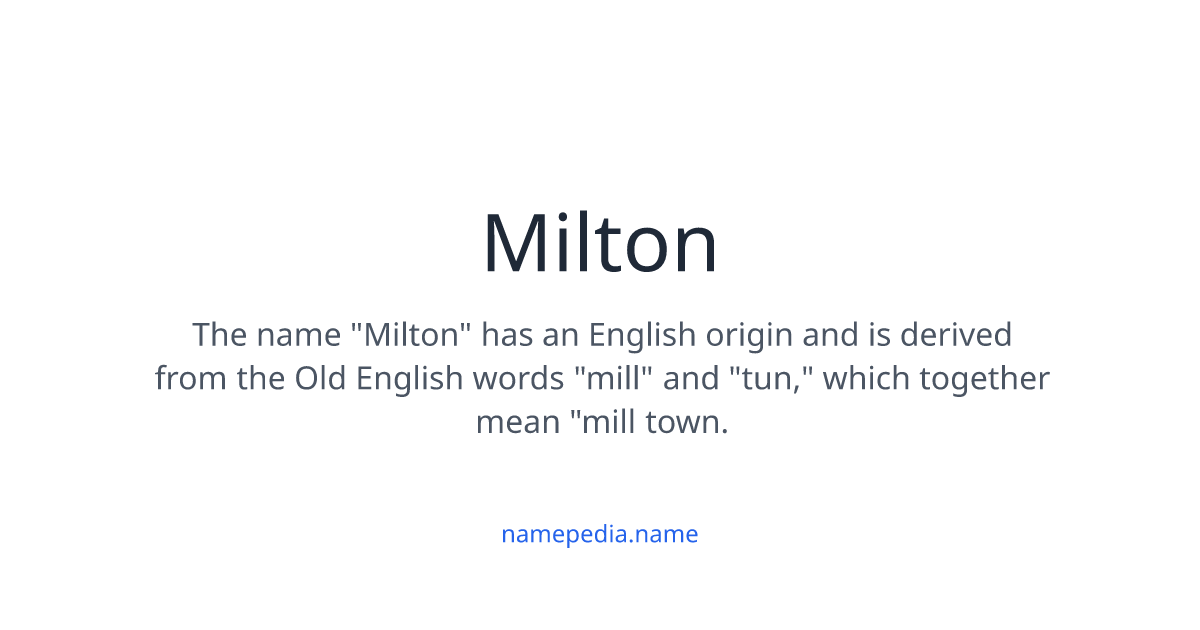 Milton

The name "Milton" has an English origin and is derived from the Old English words "mill" and "tun," which together mean "mill town.

namepedia.name